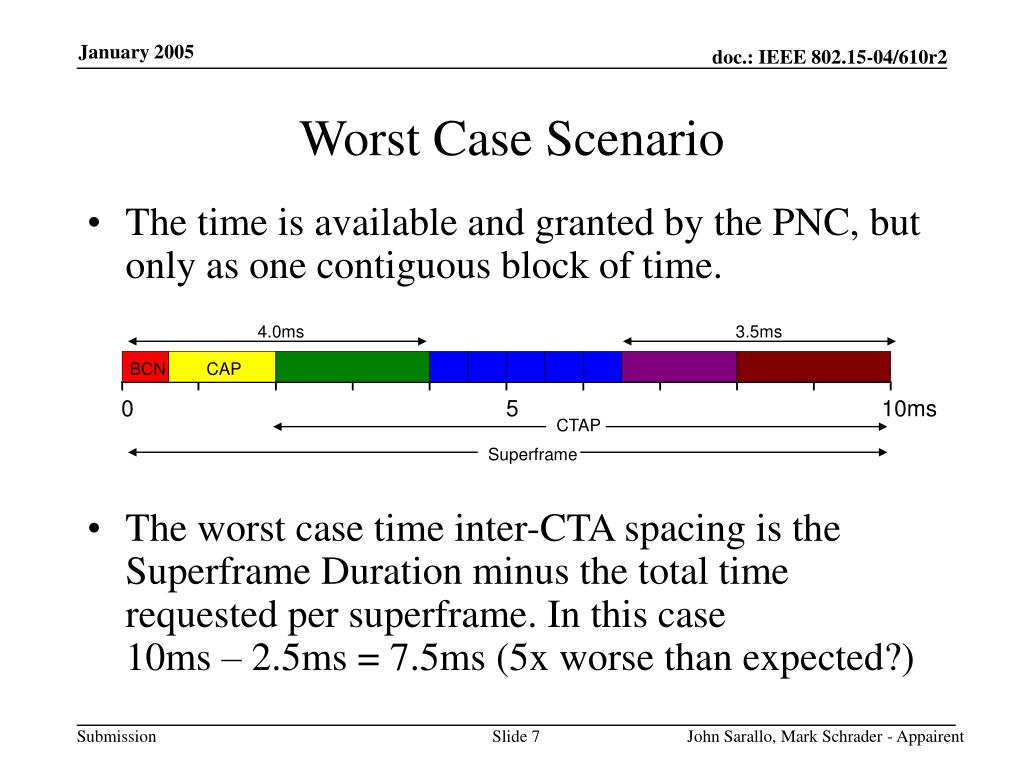 January 2005

doc.: IEEE 802.15-04/610r2

Worst Case Scenario

• The time is available and granted by the PNC, but only as one contiguous block of time.

4.0ms

3.5ms

BCN CAP

0 5 10ms

CTAP

Superframe

• The worst case time inter-CTA spacing is the Superframe Duration minus the total time requested per superframe. In this case 10ms – 2.5ms = 7.5ms (5x worse than expected?)

Submission

Slide 7

John Sarallo, Mark Schrader - Appairent